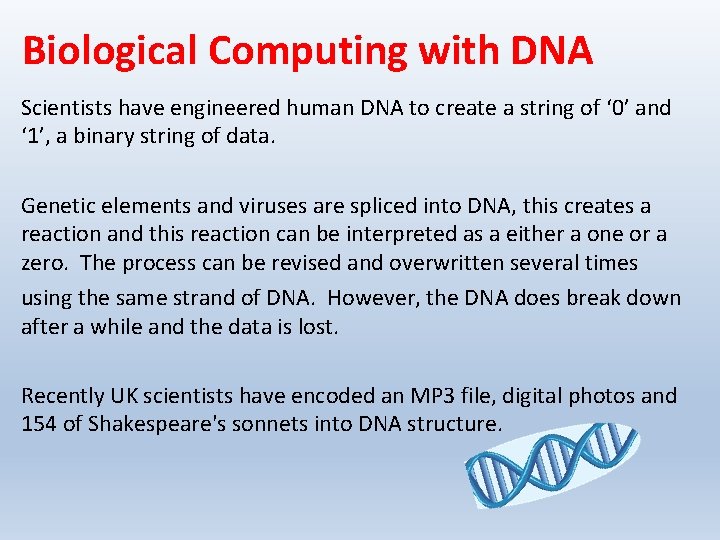 Biological Computing with DNA

Scientists have engineered human DNA to create a string of ‘0’ and ‘1’, a binary string of data.

Genetic elements and viruses are spliced into DNA, this creates a reaction and this reaction can be interpreted as a either a one or a zero. The process can be revised and overwritten several times using the same strand of DNA. However, the DNA does break down after a while and the data is lost.

Recently UK scientists have encoded an MP3 file, digital photos and 154 of Shakespeare's sonnets into DNA structure.